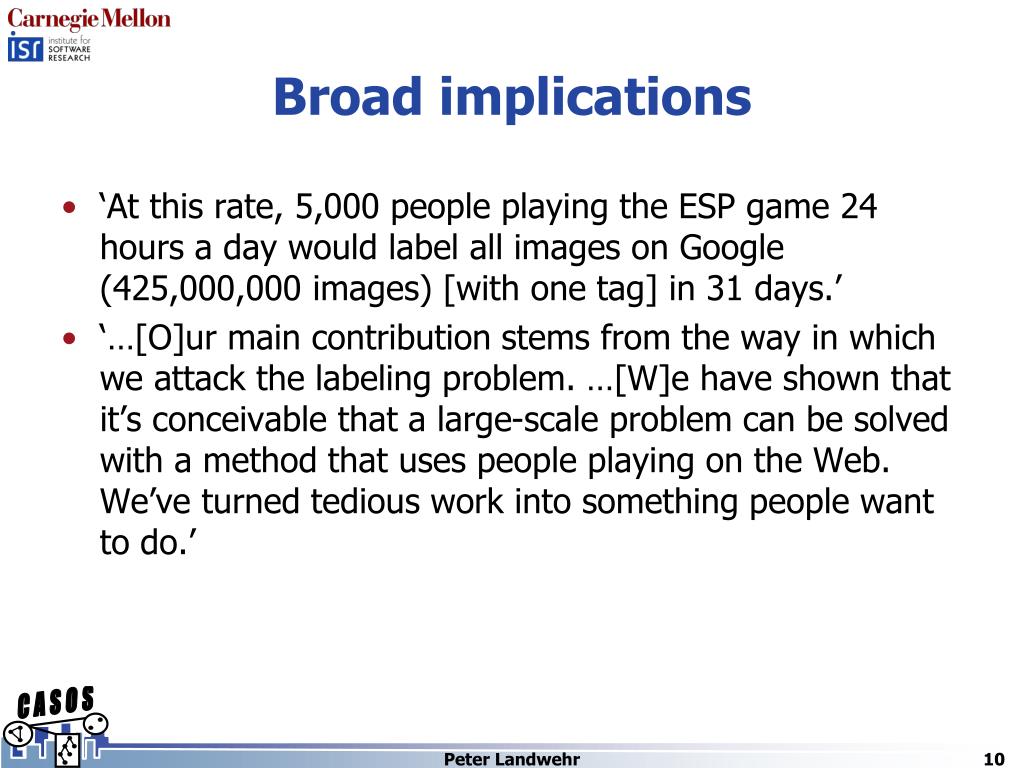 Carnegie Mellon
isr institute for SOFTWARE RESEARCH

Broad implications

• ‘At this rate, 5,000 people playing the ESP game 24 hours a day would label all images on Google (425,000,000 images) [with one tag] in 31 days.’
• ‘…[O]ur main contribution stems from the way in which we attack the labeling problem. …[W]e have shown that it’s conceivable that a large-scale problem can be solved with a method that uses people playing on the Web. We’ve turned tedious work into something people want to do.’

CASOS

Peter Landwehr

10